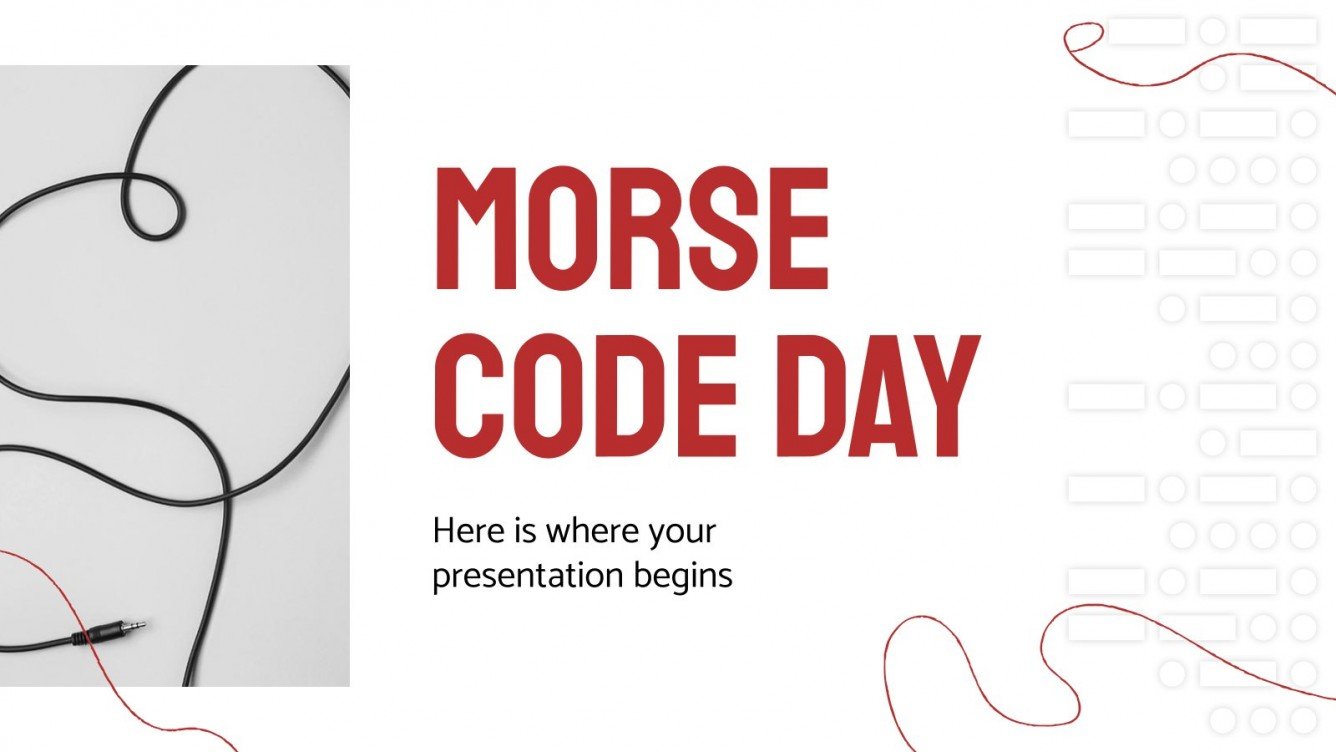 MORSE CODE DAY

Here is where your presentation begins